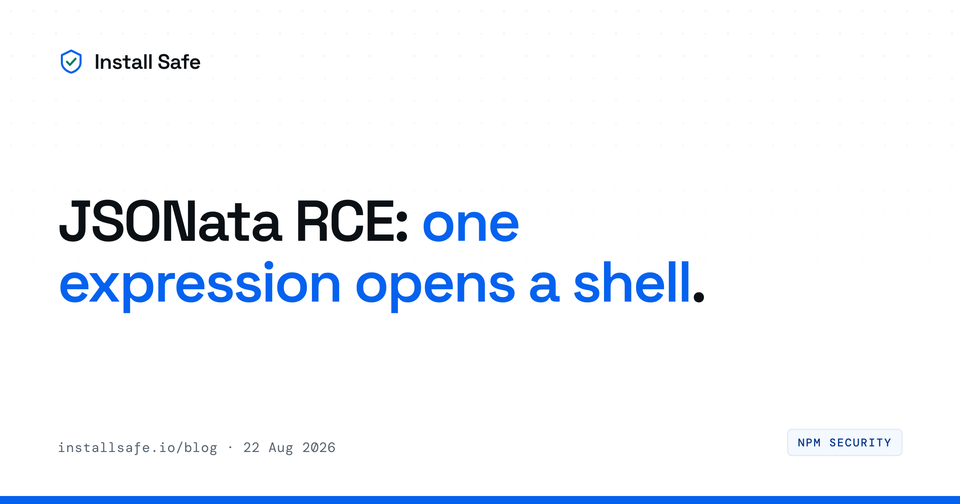 Install Safe

JSONata RCE: one expression opens a shell.

installsafe.io/blog · 22 Aug 2026

NPM SECURITY